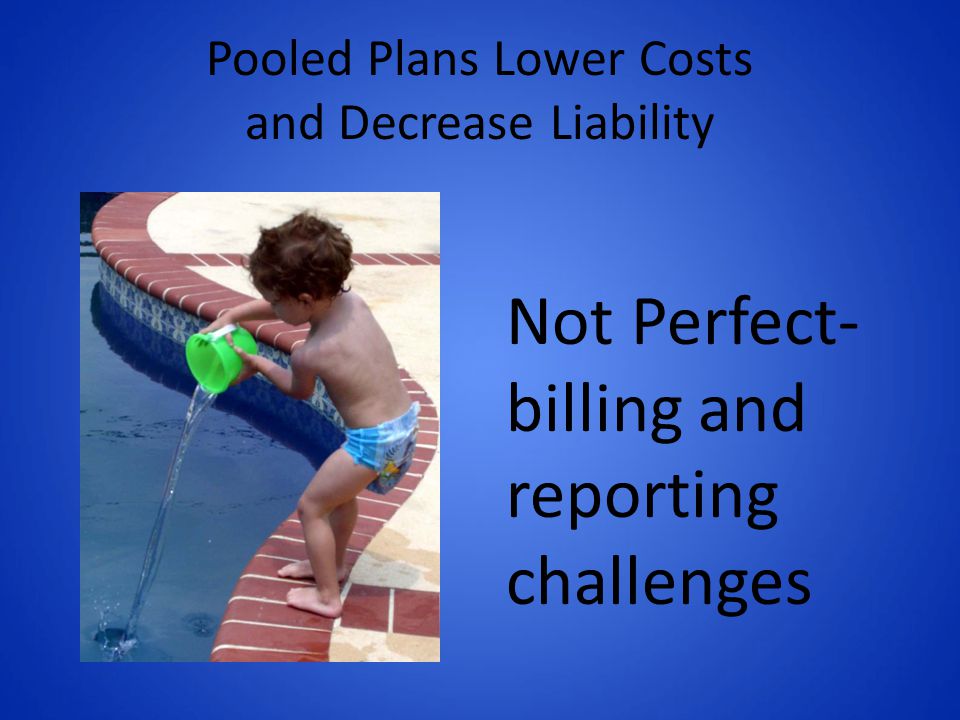 Pooled Plans Lower Costs and Decrease Liability

Not Perfect- billing and reporting challenges